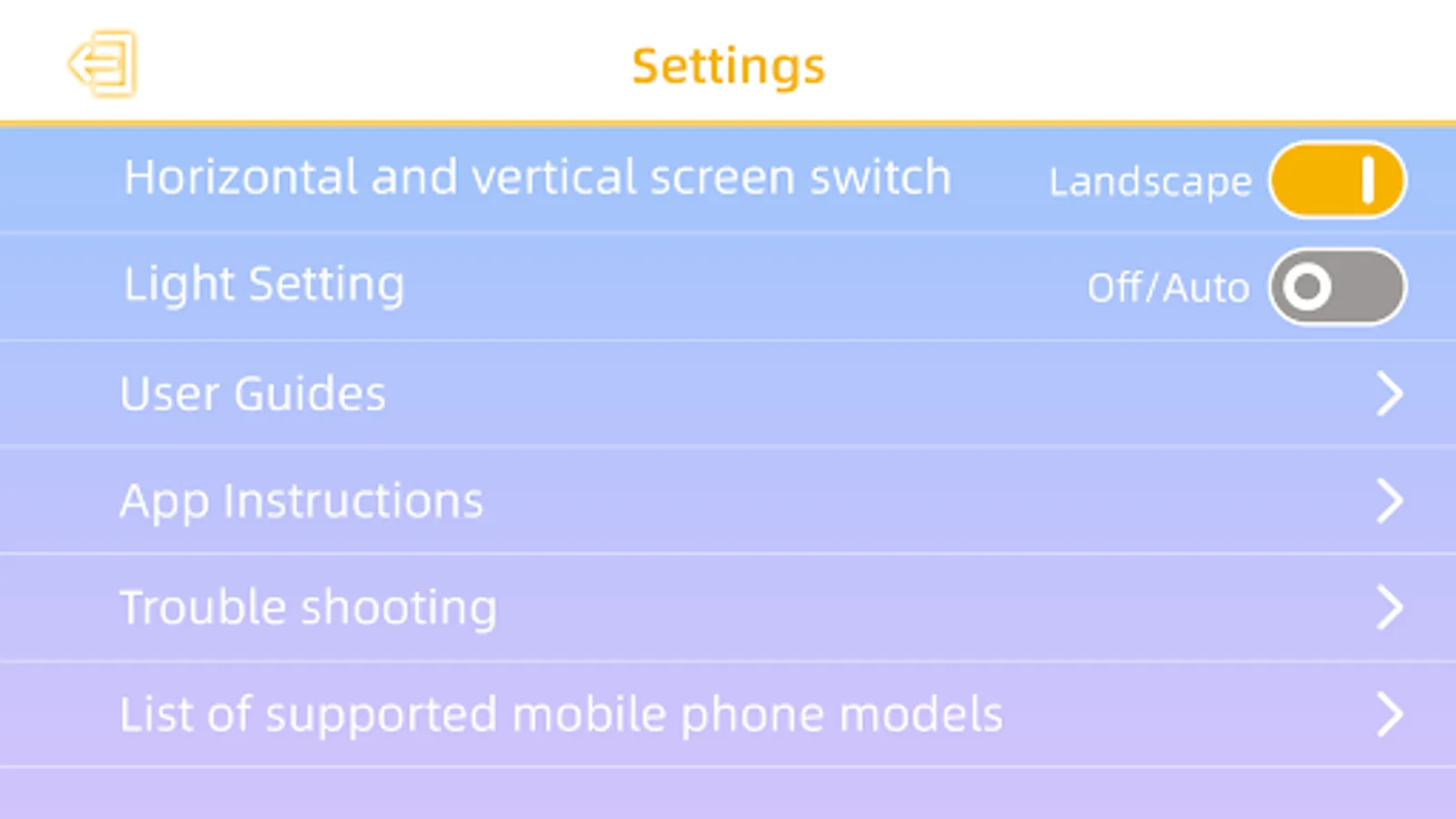 Settings

Horizontal and vertical screen switch Landscape

Light Setting Off/Auto

User Guides

App Instructions

Trouble shooting

List of supported mobile phone models